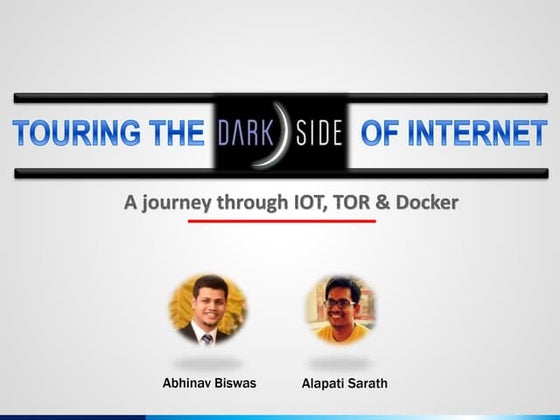 TOURING THE DARK SIDE OF INTERNET

A journey through IOT, TOR & Docker

Abhinav Biswas

Alapati Sarath